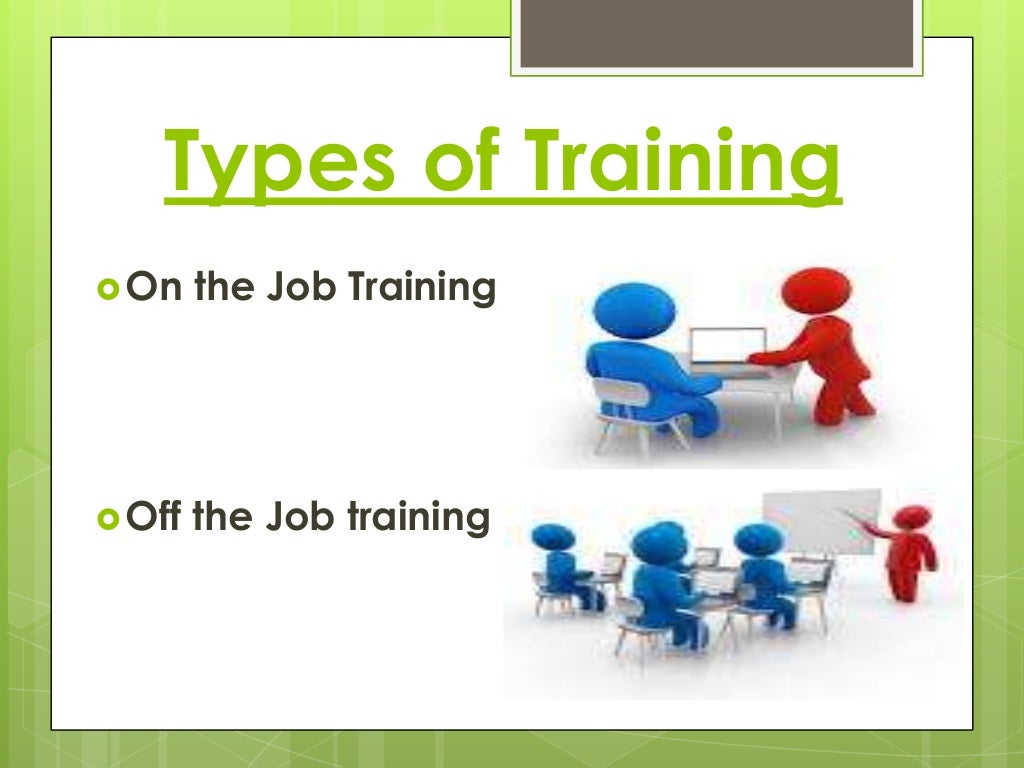 Types of Training

On the Job Training

Off the Job training